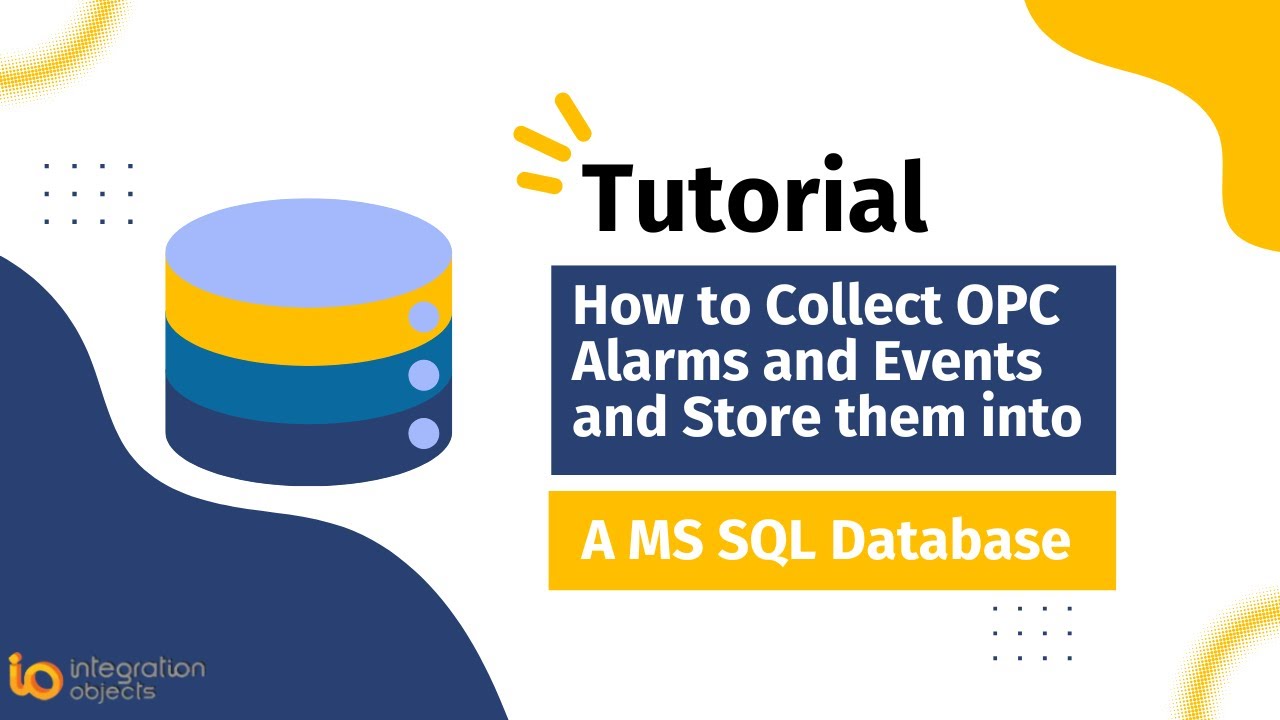 Tutorial

How to Collect OPC Alarms and Events and Store them into

A MS SQL Database

io integration objects